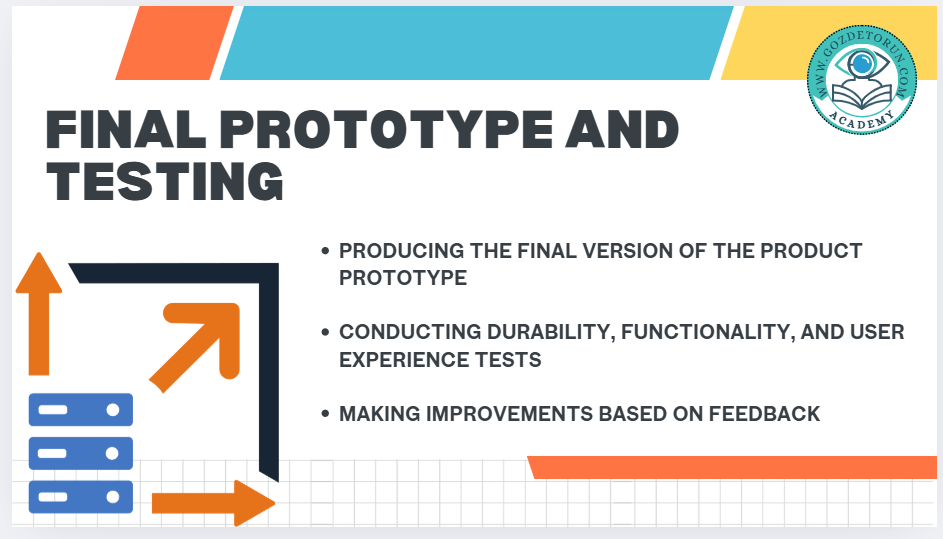 WWW.GOZDETORUN.COM
ACADEMY

FINAL PROTOTYPE AND TESTING

• PRODUCING THE FINAL VERSION OF THE PRODUCT PROTOTYPE

• CONDUCTING DURABILITY, FUNCTIONALITY, AND USER EXPERIENCE TESTS

• MAKING IMPROVEMENTS BASED ON FEEDBACK